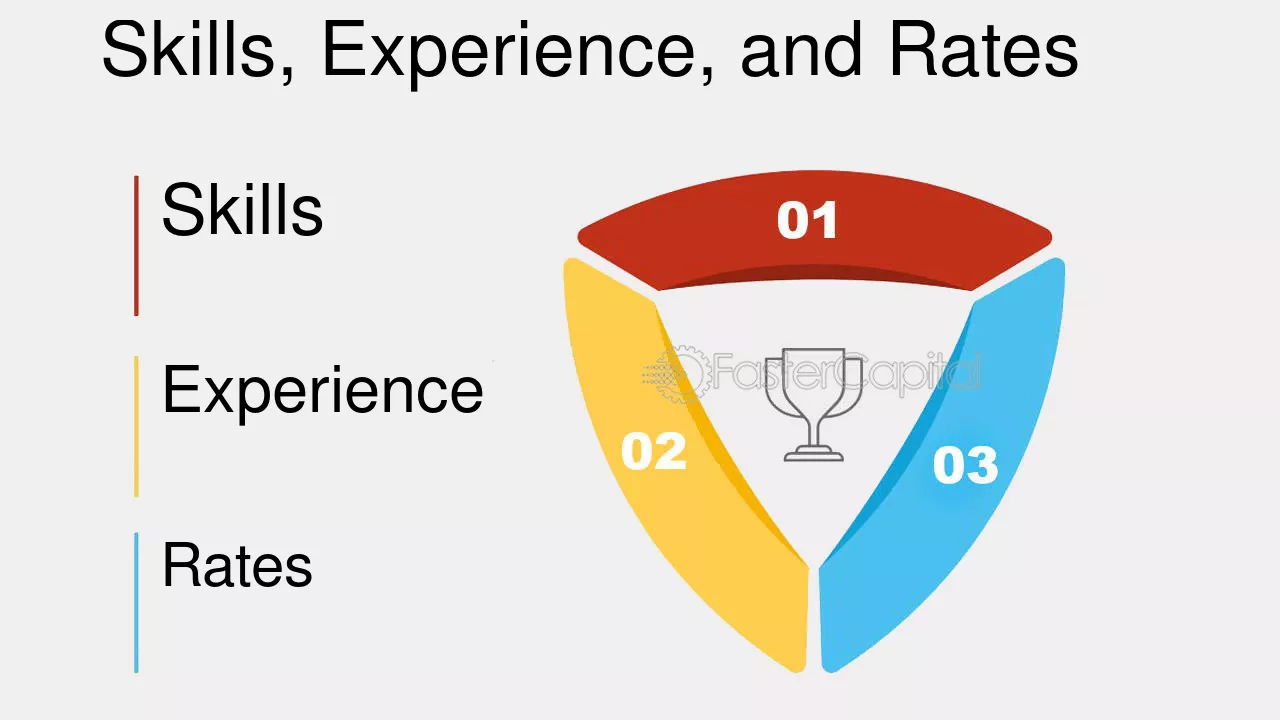 Skills, Experience, and Rates

Skills

Experience

Rates

01

02

03

FasterCapital